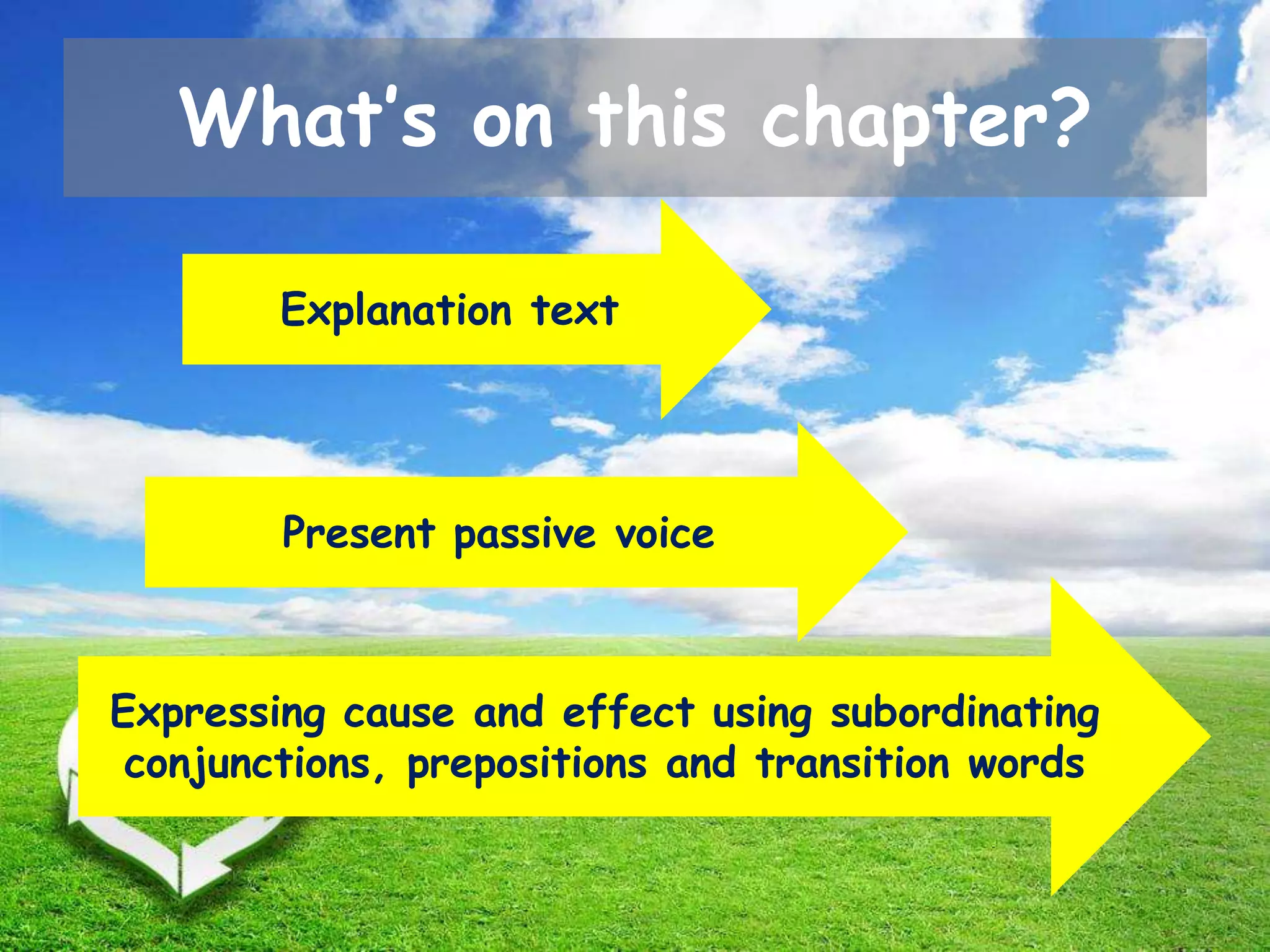 What's on this chapter?

Explanation text

Present passive voice

Expressing cause and effect using subordinating conjunctions, prepositions and transition words